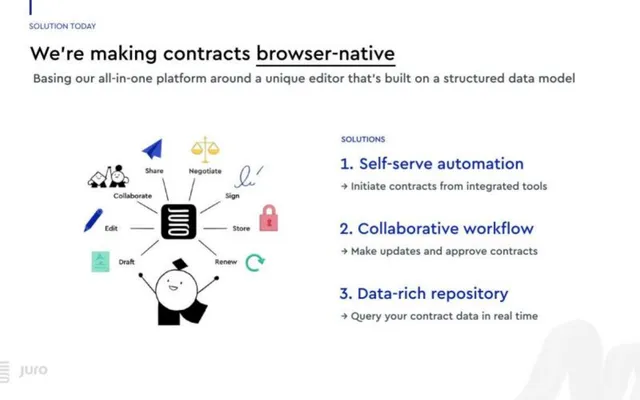 SOLUTION TODAY

We're making contracts browser-native

Basing our all-in-one platform around a unique editor that's built on a structured data model

Share
Negotiate
Collaborate
Sign
Edit
Store
Draft
Renew

SOLUTIONS

1. Self-serve automation

→ Initiate contracts from integrated tools

2. Collaborative workflow

→ Make updates and approve contracts

3. Data-rich repository

→ Query your contract data in real time

juro